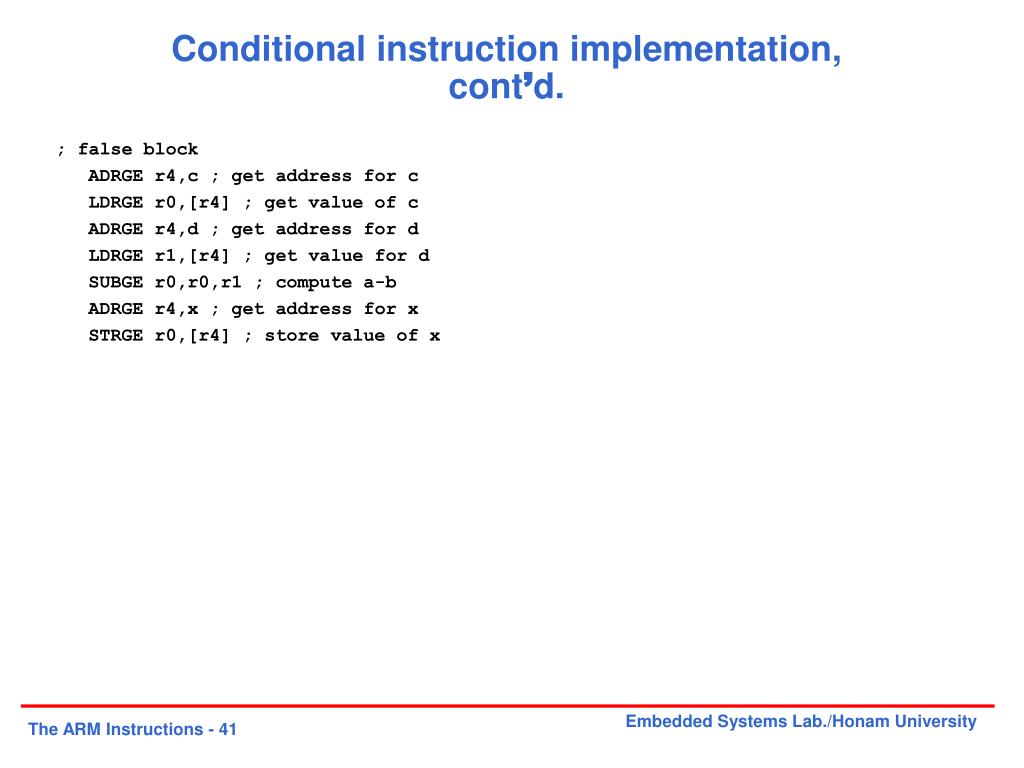 Conditional instruction implementation, cont'd.

; false block
ADRGE r4,c ; get address for c
LDRGE r0,[r4] ; get value of c
ADRGE r4,d ; get address for d
LDRGE r1,[r4] ; get value for d
SUBGE r0,r0,r1 ; compute a-b
ADRGE r4,x ; get address for x
STRGE r0,[r4] ; store value of x

The ARM Instructions - 41

Embedded Systems Lab./Honam University